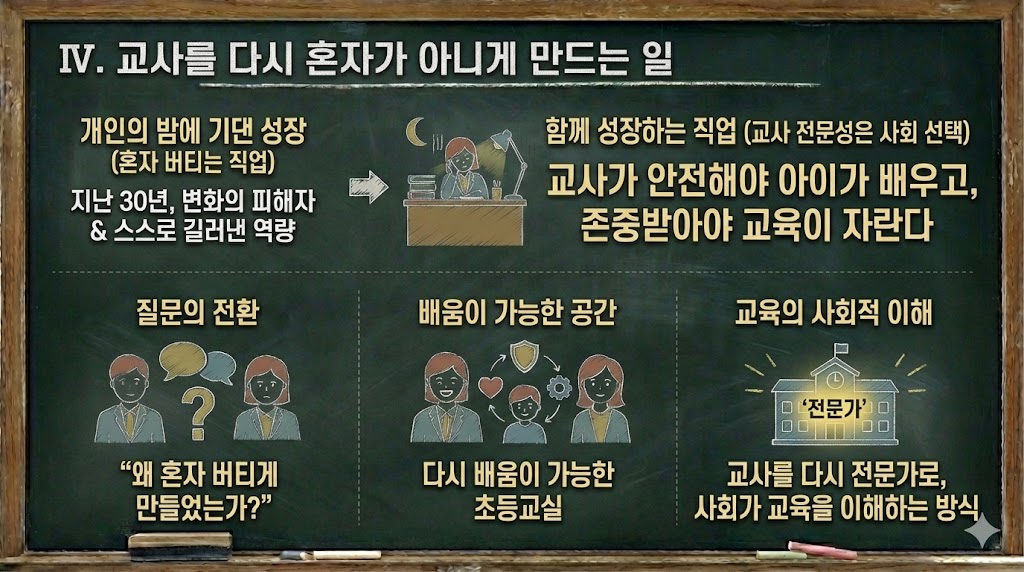 IV. 교사를 다시 혼자가 아니게 만드는 일

개인의 밤에 기댄 성장
(혼자 버티는 직업)

지난 30년, 변화의 피해자
& 스스로 길러낸 역량

함께 성장하는 직업 (교사 전문성은 사회 선택)

교사가 안전해야 아이가 배우고,
존중받아야 교육이 자란다

질문의 전환

"왜 혼자 버티게
만들었는가?"

배움이 가능한 공간

다시 배움이 가능한
초등교실

교육의 사회적 이해

'전문가'

교사를 다시 전문가로,
사회가 교육을 이해하는 방식